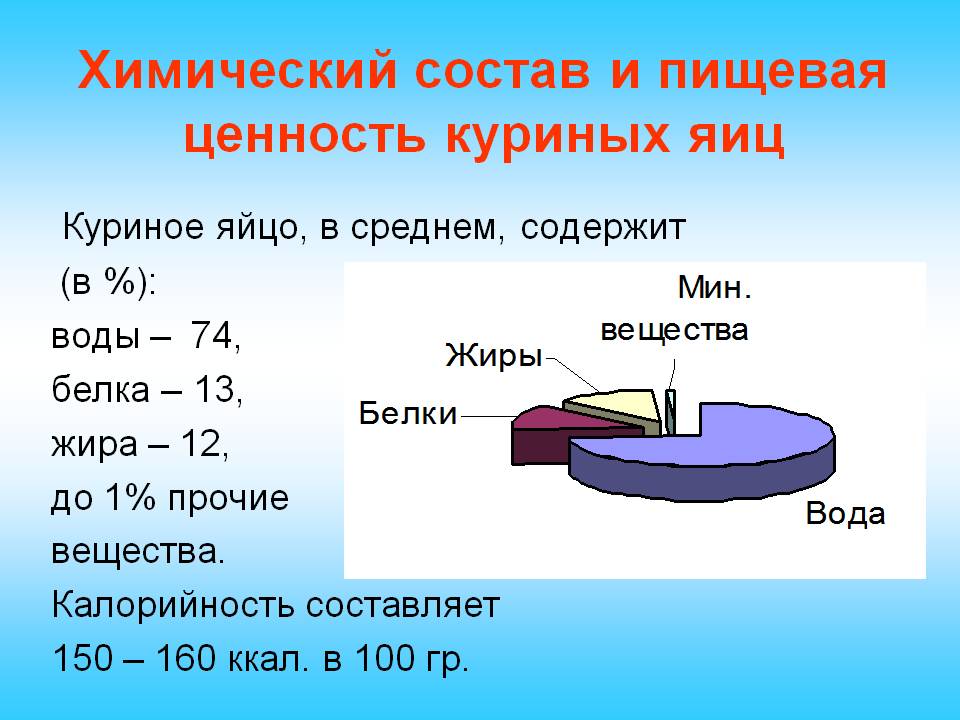 Химический состав и пищевая ценность куриных яиц

Куриное яйцо, в среднем, содержит (в %):
воды – 74,
белка – 13,
жира – 12,
до 1% прочие вещества.
Калорийность составляет 150 – 160 ккал. в 100 гр.

Мин. вещества
Жиры
Белки
Вода